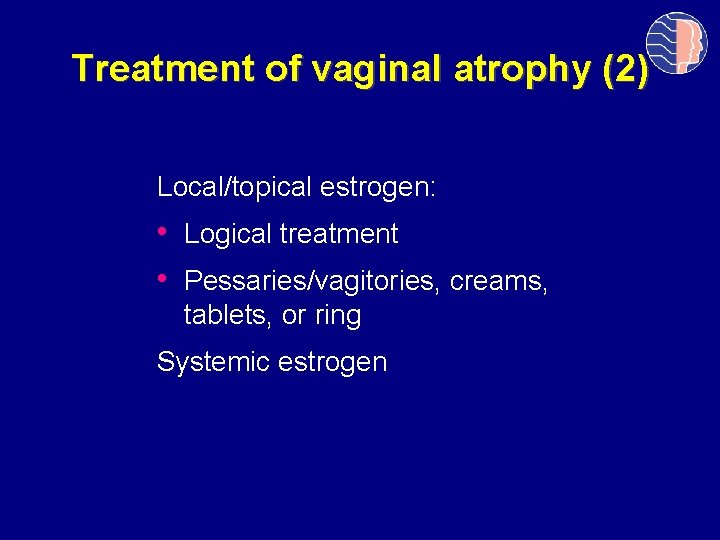 Treatment of vaginal atrophy (2)

Local/topical estrogen:

• Logical treatment

• Pessaries/vagitories, creams, tablets, or ring

Systemic estrogen